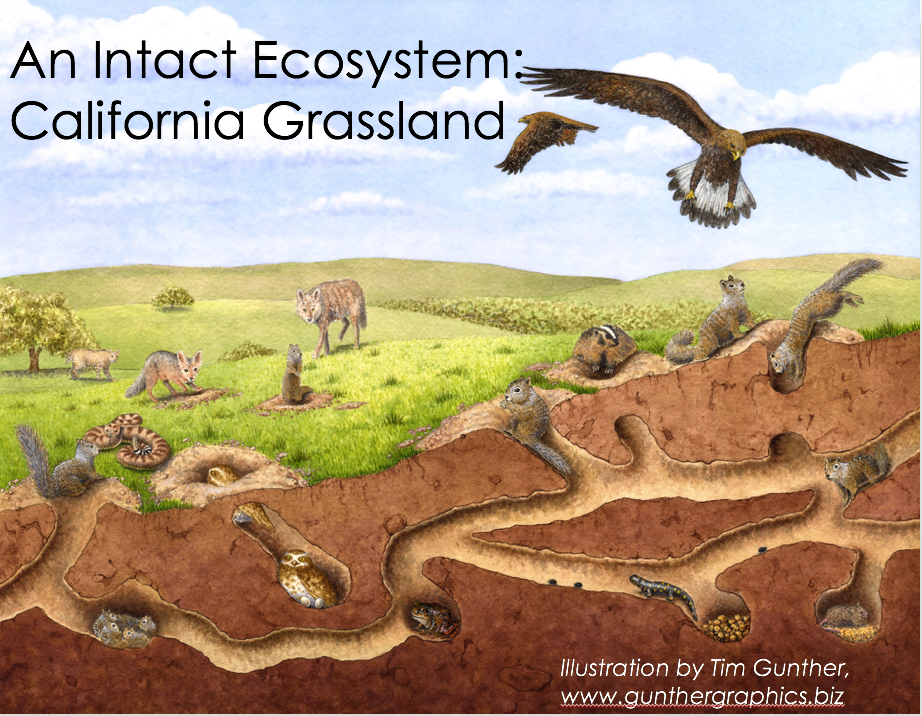 An Intact Ecosystem: California Grassland

Illustration by Tim Gunther, www.gunthergraphics.biz